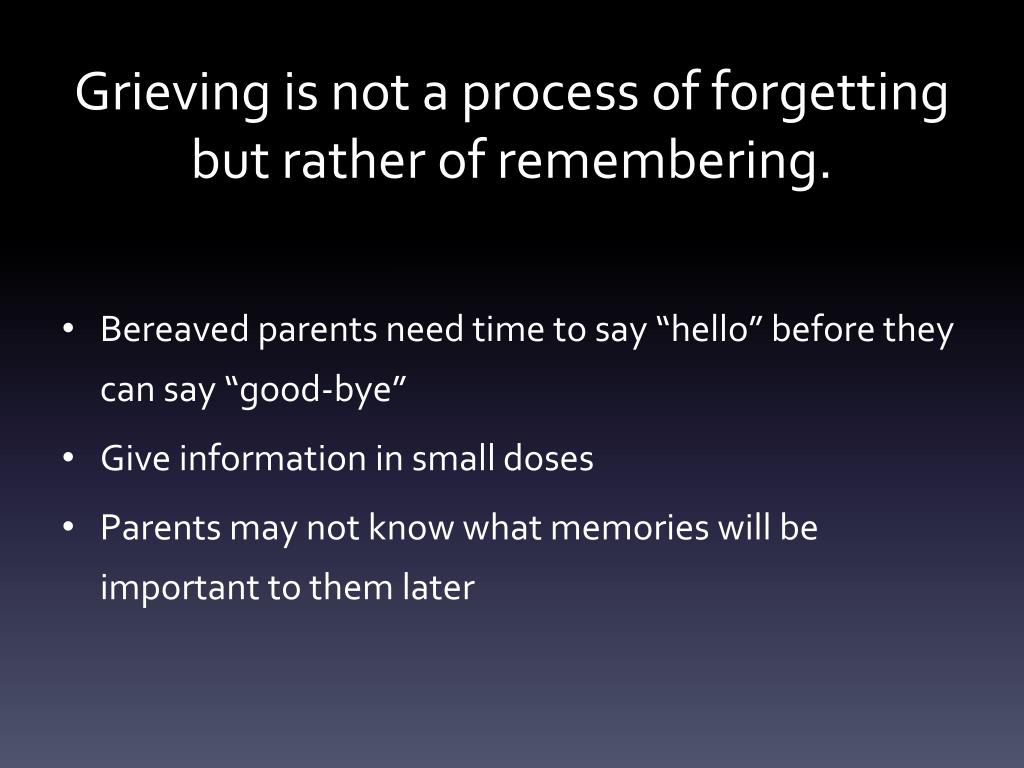 Grieving is not a process of forgetting but rather of remembering.

• Bereaved parents need time to say “hello” before they can say “good-bye”
• Give information in small doses
• Parents may not know what memories will be important to them later